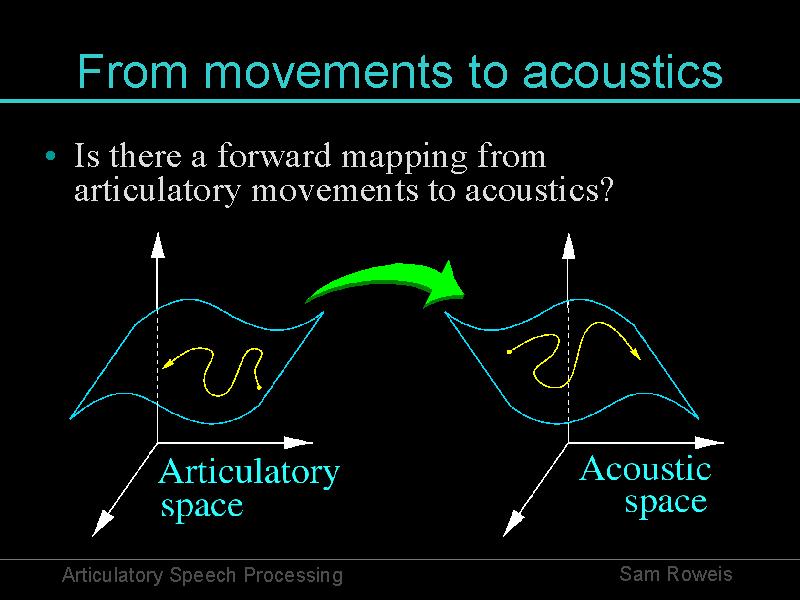 From movements to acoustics

• Is there a forward mapping from articulatory movements to acoustics?

Articulatory space

Acoustic space

Articulatory Speech Processing

Sam Roweis